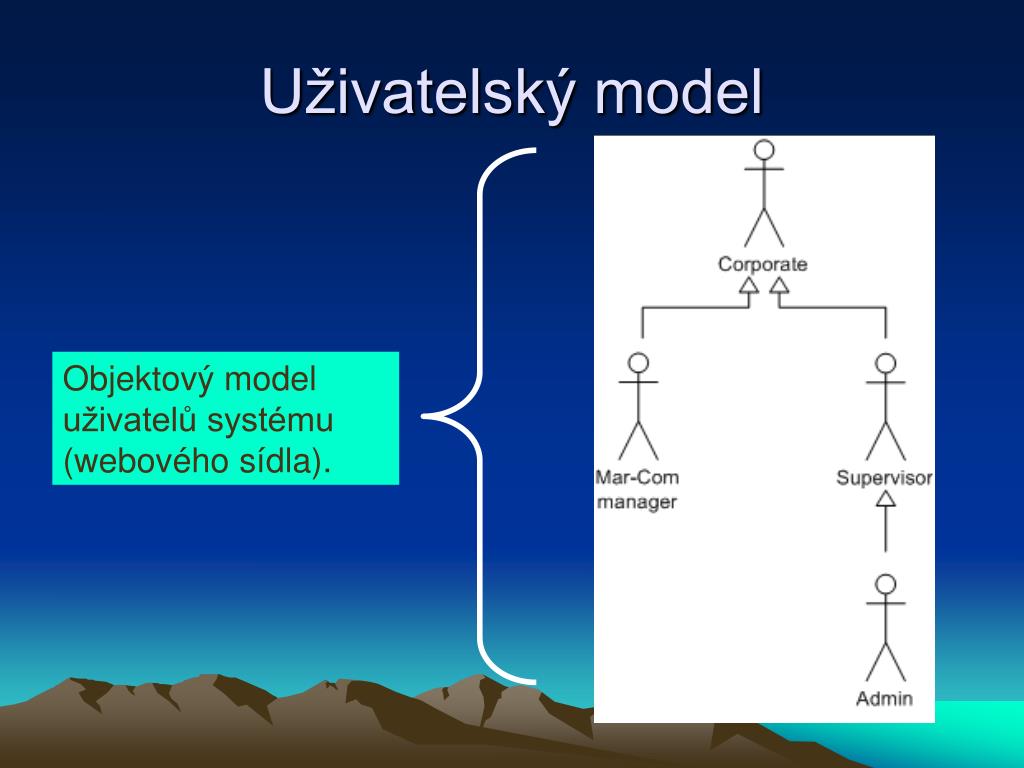 Uživatelský model

Objektový model uživatelů systému (webového sídla).

Corporate

Mar-Com manager

Supervisor

Admin